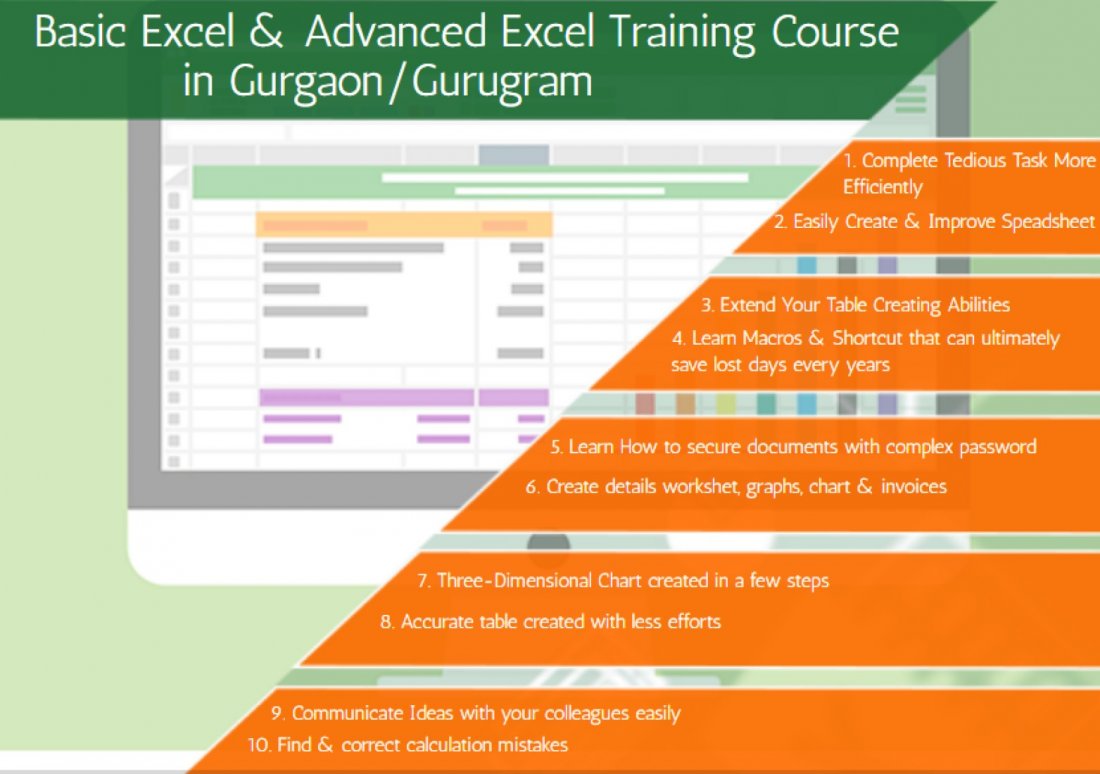 Basic Excel & Advanced Excel Training Course in Gurgaon/Gurugram

1. Complete Tedious Task More Efficiently

2. Easily Create & Improve Speadsheet

3. Extend Your Table Creating Abilities

4. Learn Macros & Shortcut that can ultimately save lost days every years

5. Learn How to secure documents with complex password

6. Create details workshet, graphs, chart & invoices

7. Three-Dimensional Chart created in a few steps

8. Accurate table created with less efforts

9. Communicate Ideas with your colleagues easily

10. Find & correct calculation mistakes